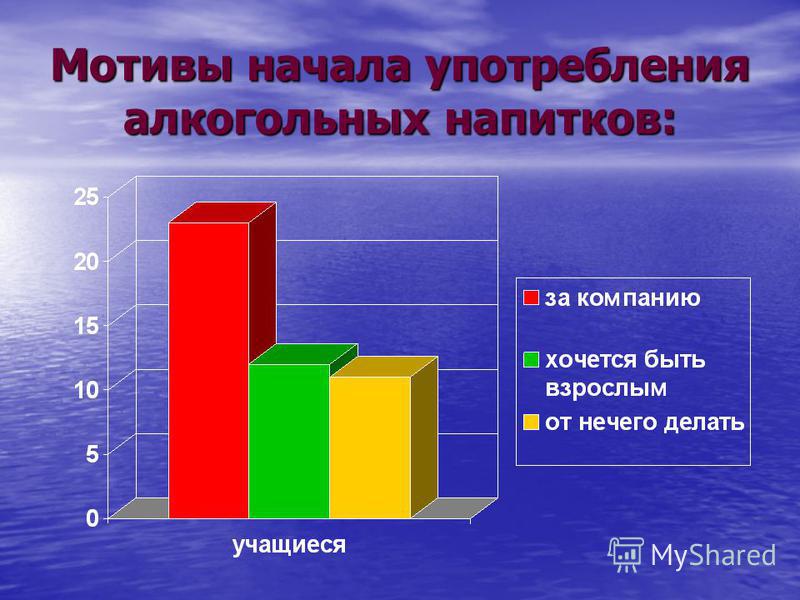 Мотивы начала употребления алкогольных напитков:

25
20
15
10
5
0

учащиеся

за компанию
хочется быть взрослым
от нечего делать

MyShared